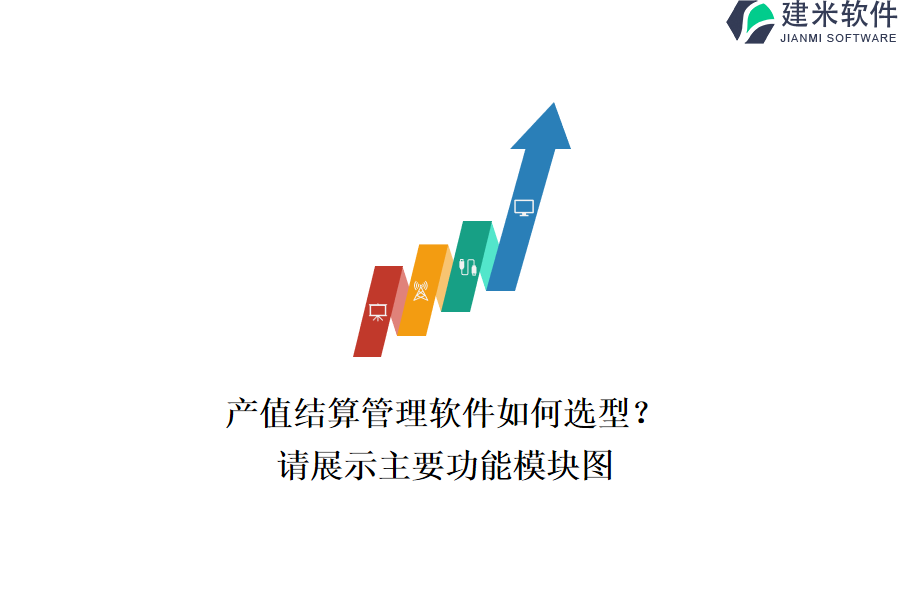 建米软件
JIANMI SOFTWARE

产值结算管理软件如何选型？
请展示主要功能模块图